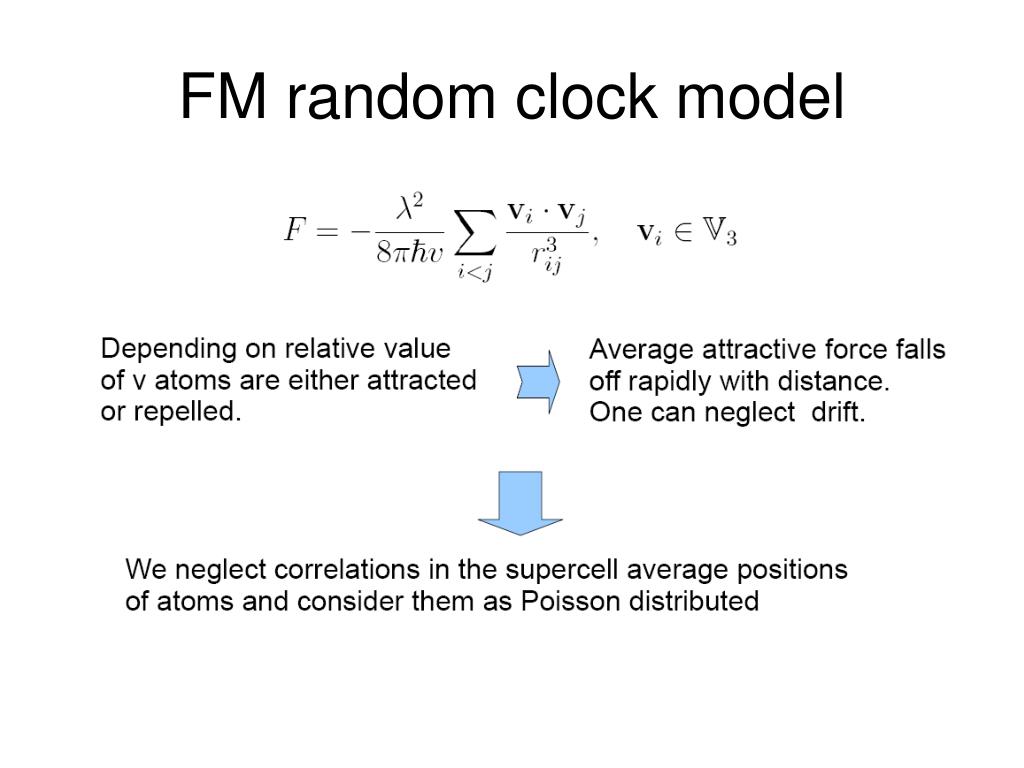 FM random clock model

$F = -\frac{\lambda^2}{8\pi\hbar v} \sum_{i<j} \frac{\mathbf{v}_i \cdot \mathbf{v}_j}{r_{ij}^3}, \quad \mathbf{v}_i \in \mathbb{V}_3$

Depending on relative value of v atoms are either attracted or repelled.

Average attractive force falls off rapidly with distance. One can neglect drift.

We neglect correlations in the supercell average positions of atoms and consider them as Poisson distributed